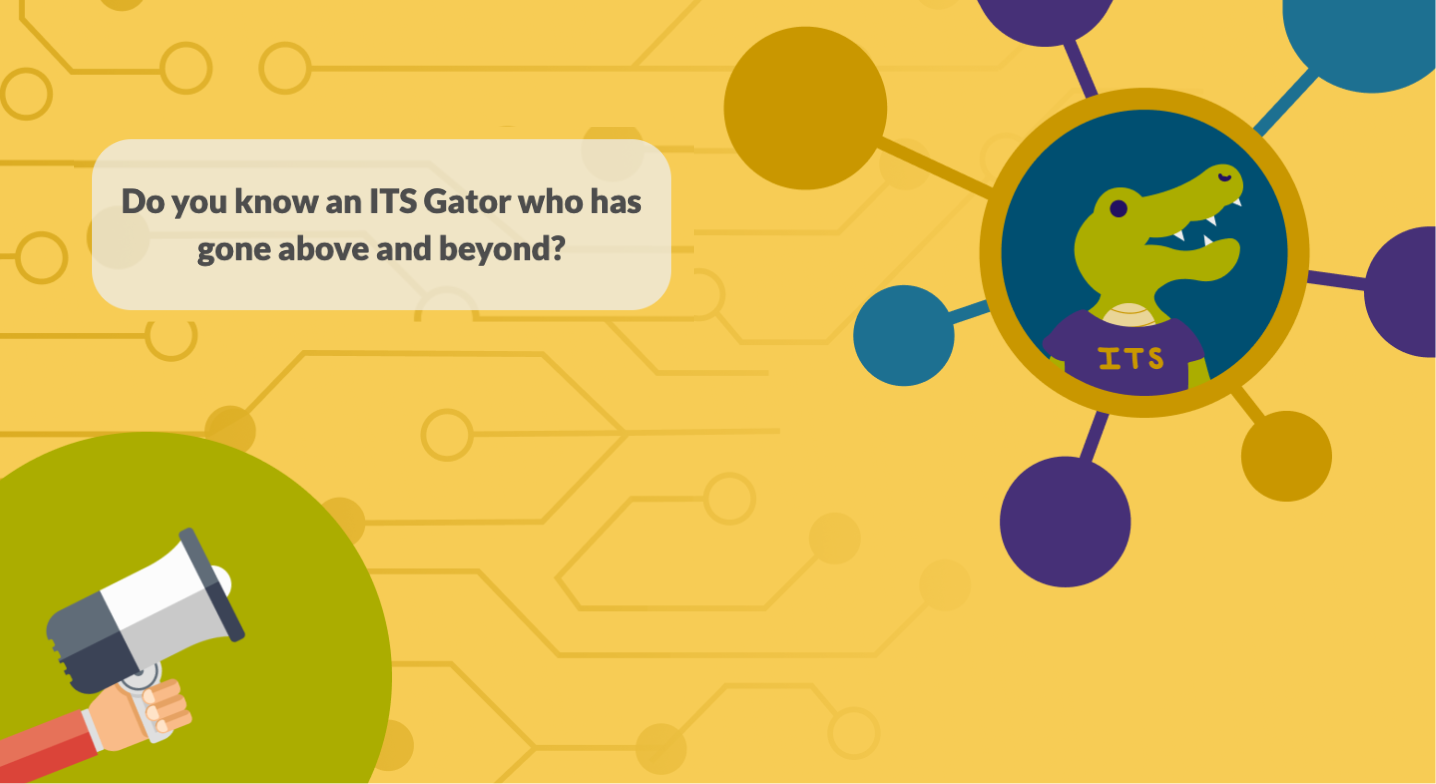 Do you know an ITS Gator who has gone above and beyond?

ITS